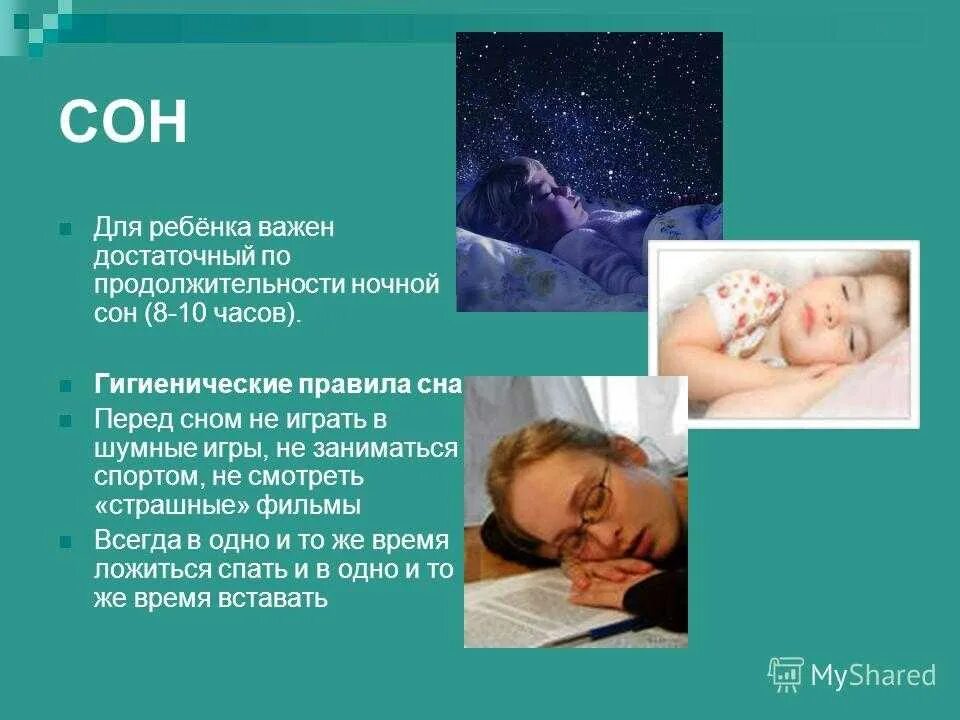 СОН

Для ребёнка важен достаточный по продолжительности ночной сон (8-10 часов).

Гигиенические правила сна

Перед сном не играть в шумные игры, не заниматься спортом, не смотреть «страшные» фильмы

Всегда в одно и то же время ложиться спать и в одно и то же время вставать

MyShared